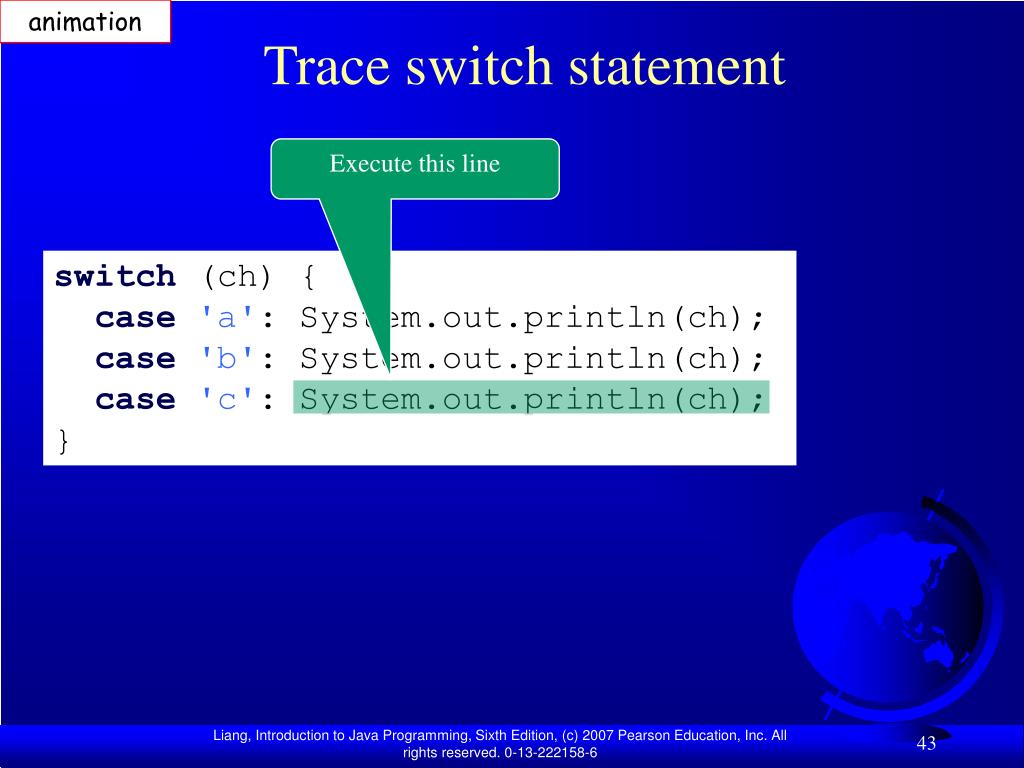 animation

Trace switch statement

Execute this line

switch (ch) {
  case 'a': System.out.println(ch);
  case 'b': System.out.println(ch);
  case 'c': System.out.println(ch);
}

Liang, Introduction to Java Programming, Sixth Edition, (c) 2007 Pearson Education, Inc. All rights reserved. 0-13-222158-6

43